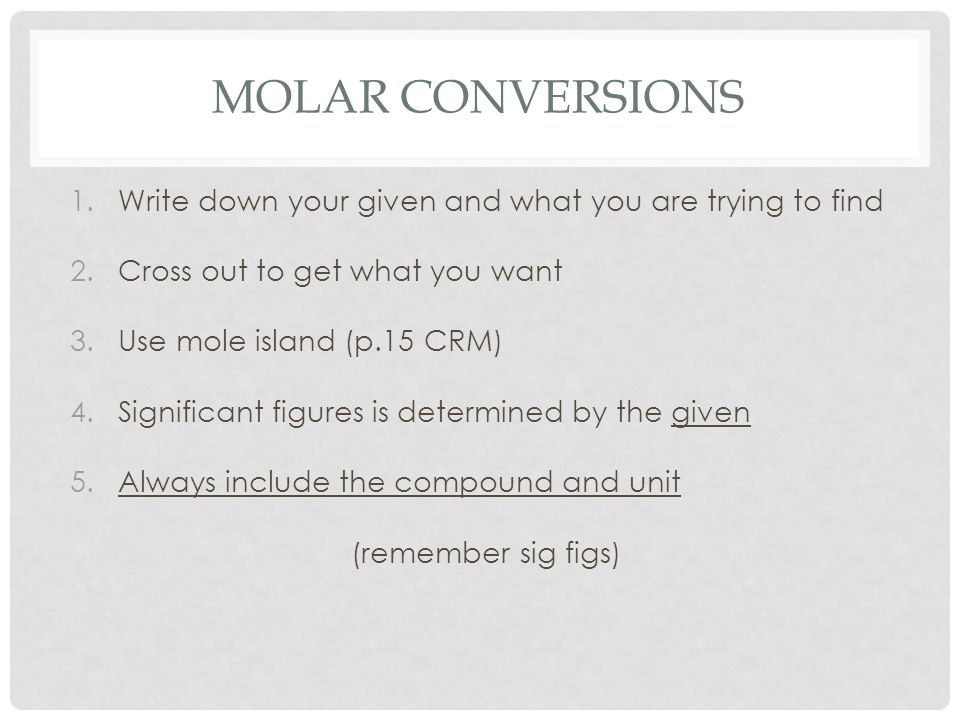 MOLAR CONVERSIONS

1. Write down your given and what you are trying to find

2. Cross out to get what you want

3. Use mole island (p.15 CRM)

4. Significant figures is determined by the given

5. Always include the compound and unit

(remember sig figs)